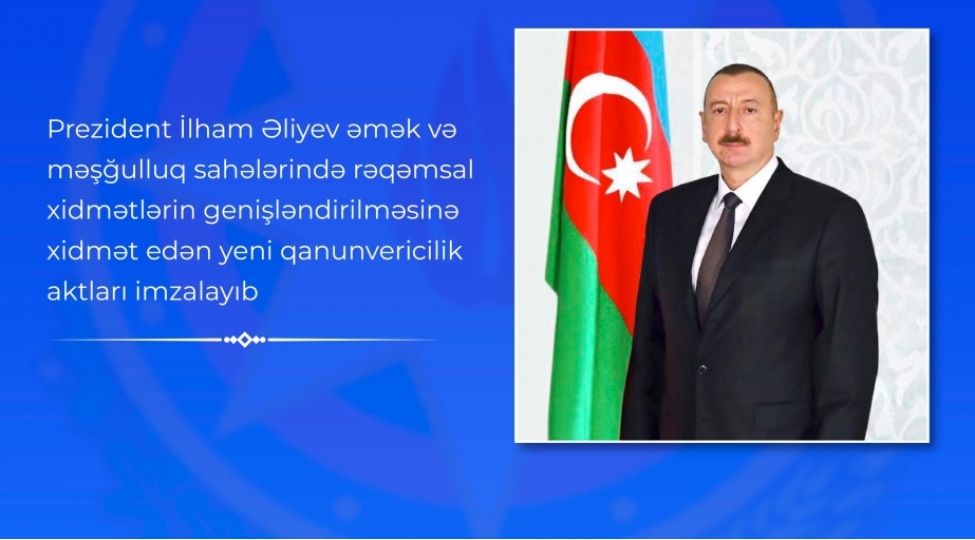 Prezident İlham Əliyev əmək və məşğulluq sahələrində rəqəmsal xidmətlərin genişləndirilməsinə xidmət edən yeni qanunvericilik aktları imzalayıb